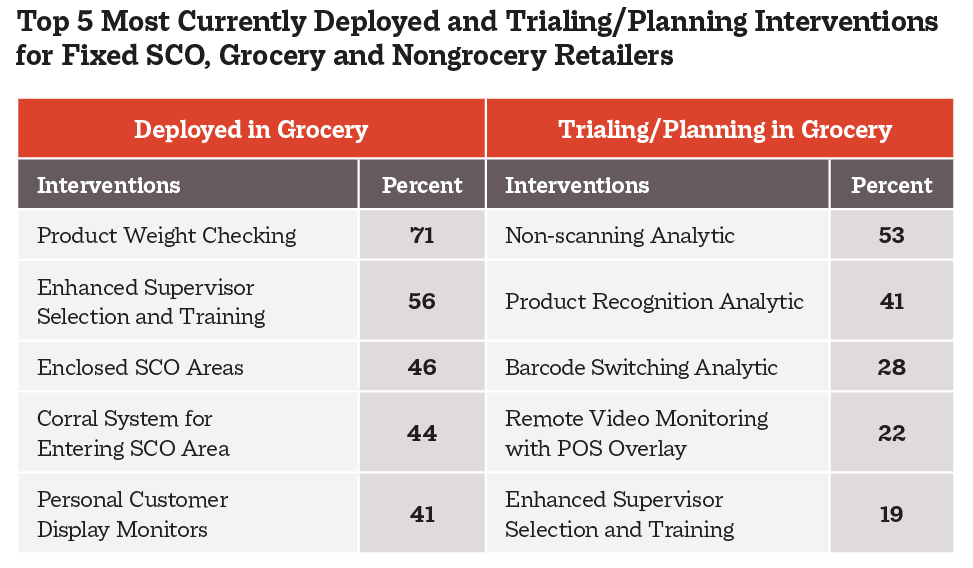 Top 5 Most Currently Deployed and Trialing/Planning Interventions for Fixed SCO, Grocery and Nongrocery Retailers

| Deployed in Grocery | | Trialing/Planning in Grocery | |
|---|---|---|---|
| Interventions | Percent | Interventions | Percent |
| Product Weight Checking | 71 | Non-scanning Analytic | 53 |
| Enhanced Supervisor Selection and Training | 56 | Product Recognition Analytic | 41 |
| Enclosed SCO Areas | 46 | Barcode Switching Analytic | 28 |
| Corral System for Entering SCO Area | 44 | Remote Video Monitoring with POS Overlay | 22 |
| Personal Customer Display Monitors | 41 | Enhanced Supervisor Selection and Training | 19 |